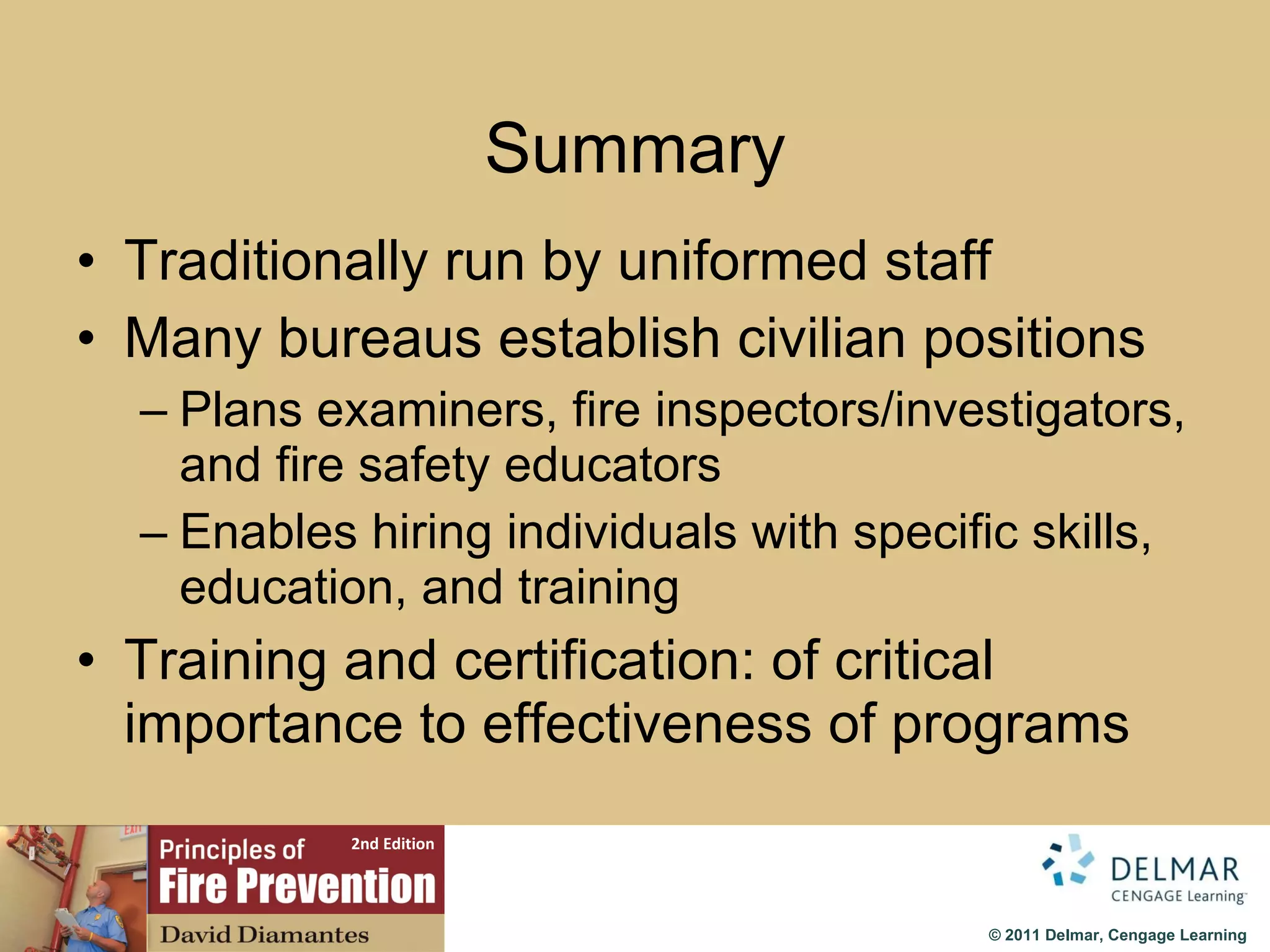 Summary

• Traditionally run by uniformed staff
• Many bureaus establish civilian positions
– Plans examiners, fire inspectors/investigators, and fire safety educators
– Enables hiring individuals with specific skills, education, and training
• Training and certification: of critical importance to effectiveness of programs

EXIT

Principles of 2nd Edition
Fire Prevention
David Diamantes

DELMAR
CENGAGE Learning™

© 2011 Delmar, Cengage Learning